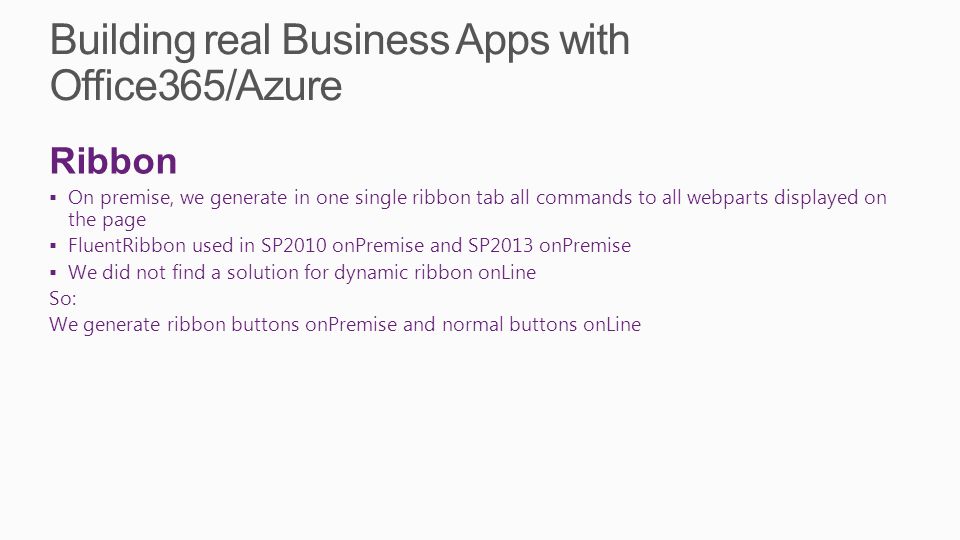 Building real Business Apps with Office365/Azure

Ribbon

▪ On premise, we generate in one single ribbon tab all commands to all webparts displayed on the page
▪ FluentRibbon used in SP2010 onPremise and SP2013 onPremise
▪ We did not find a solution for dynamic ribbon onLine

So:
We generate ribbon buttons onPremise and normal buttons onLine